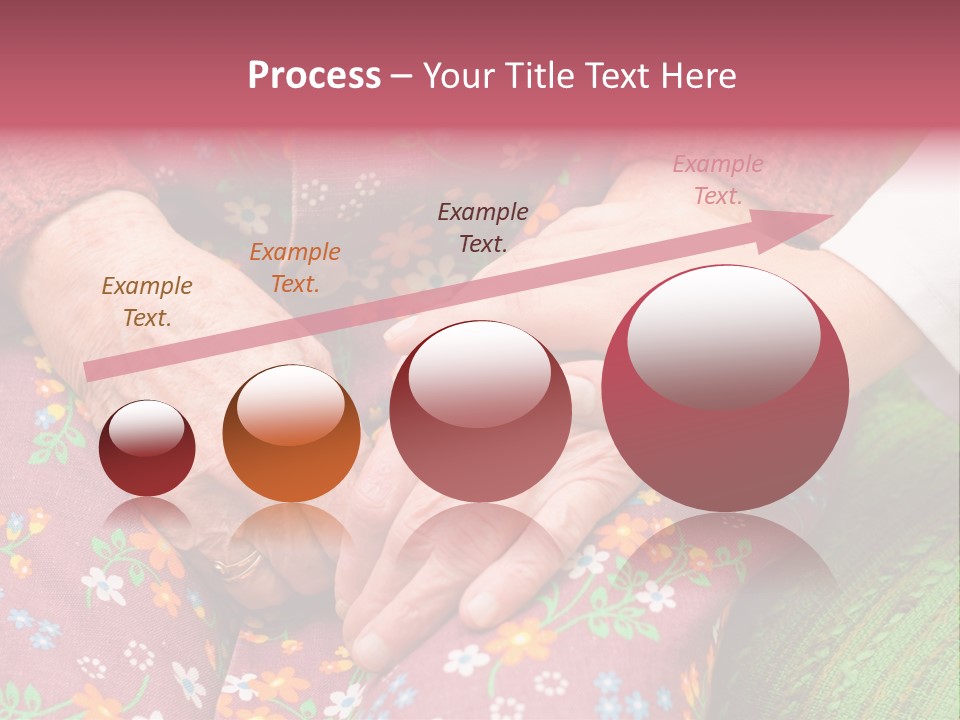 Process – Your Title Text Here

Example Text.

Example Text.

Example Text.

Example Text.